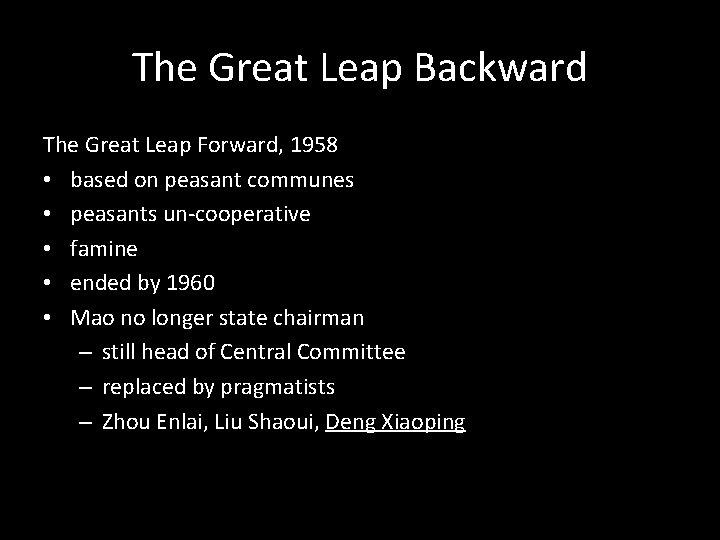 The Great Leap Backward

The Great Leap Forward, 1958

• based on peasant communes
• peasants un-cooperative
• famine
• ended by 1960
• Mao no longer state chairman
 – still head of Central Committee
 – replaced by pragmatists
 – Zhou Enlai, Liu Shaoui, Deng Xiaoping